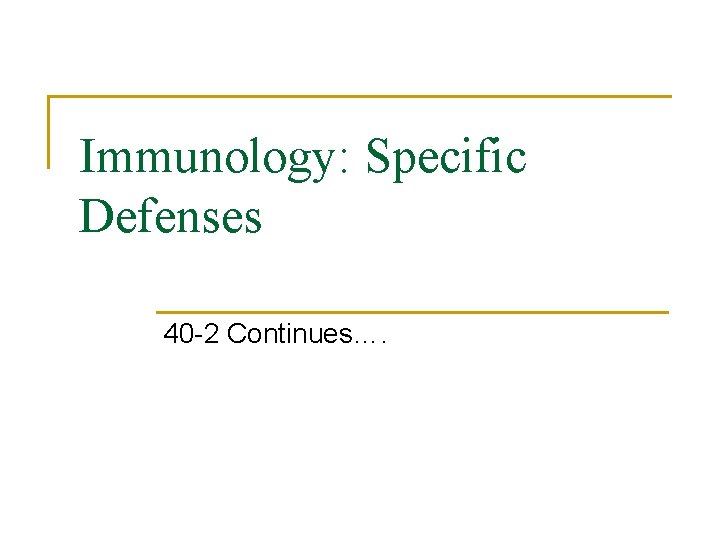 Immunology: Specific Defenses

40-2 Continues….